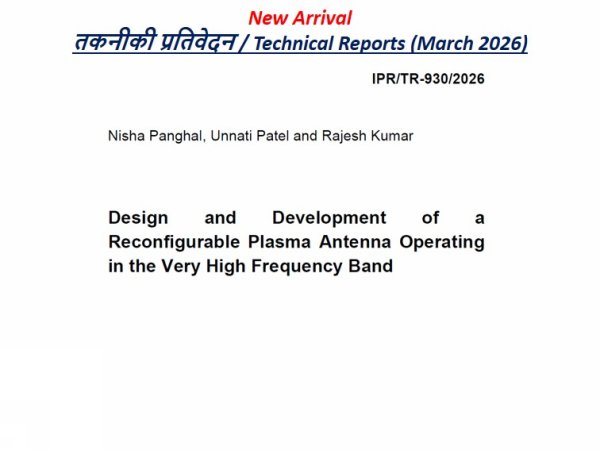 New Arrival
तकनीकी प्रतिवेदन / Technical Reports (March 2026)

IPR/TR-930/2026

Nisha Panghal, Unnati Patel and Rajesh Kumar

Design and Development of a Reconfigurable Plasma Antenna Operating in the Very High Frequency Band